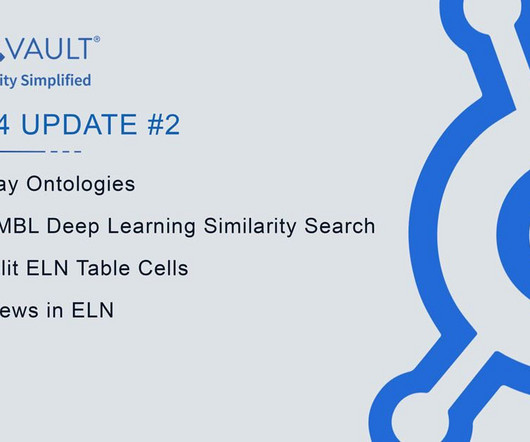 VAULT®
ity Simplified

4 UPDATE #2

ay Ontologies

MBL Deep Learning Similarity Search

lit ELN Table Cells

ews in ELN